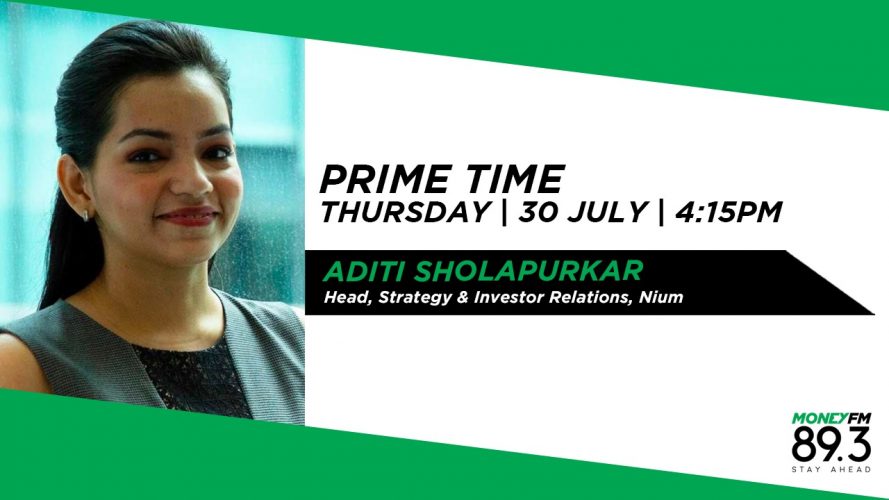 PRIME TIME
THURSDAY | 30 JULY | 4:15PM

ADITI SHOLAPURKAR
Head, Strategy & Investor Relations, Nium

MONEYFM
89.3
STAY AHEAD